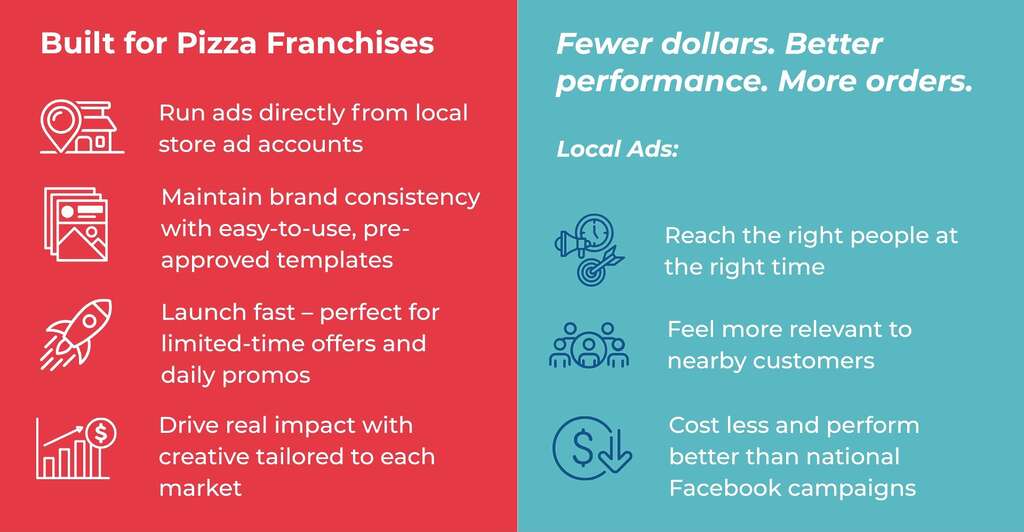 Built for Pizza Franchises

Run ads directly from local store ad accounts

Maintain brand consistency with easy-to-use, pre-approved templates

Launch fast – perfect for limited-time offers and daily promos

Drive real impact with creative tailored to each market

Fewer dollars. Better performance. More orders.

Local Ads:

Reach the right people at the right time

Feel more relevant to nearby customers

Cost less and perform better than national Facebook campaigns